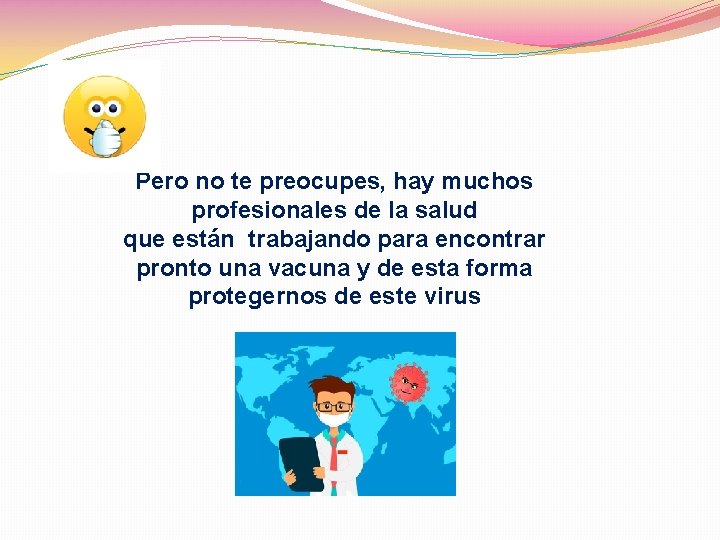 Pero no te preocupes, hay muchos profesionales de la salud que están  trabajando para encontrar pronto una vacuna y de esta forma protegernos de este virus